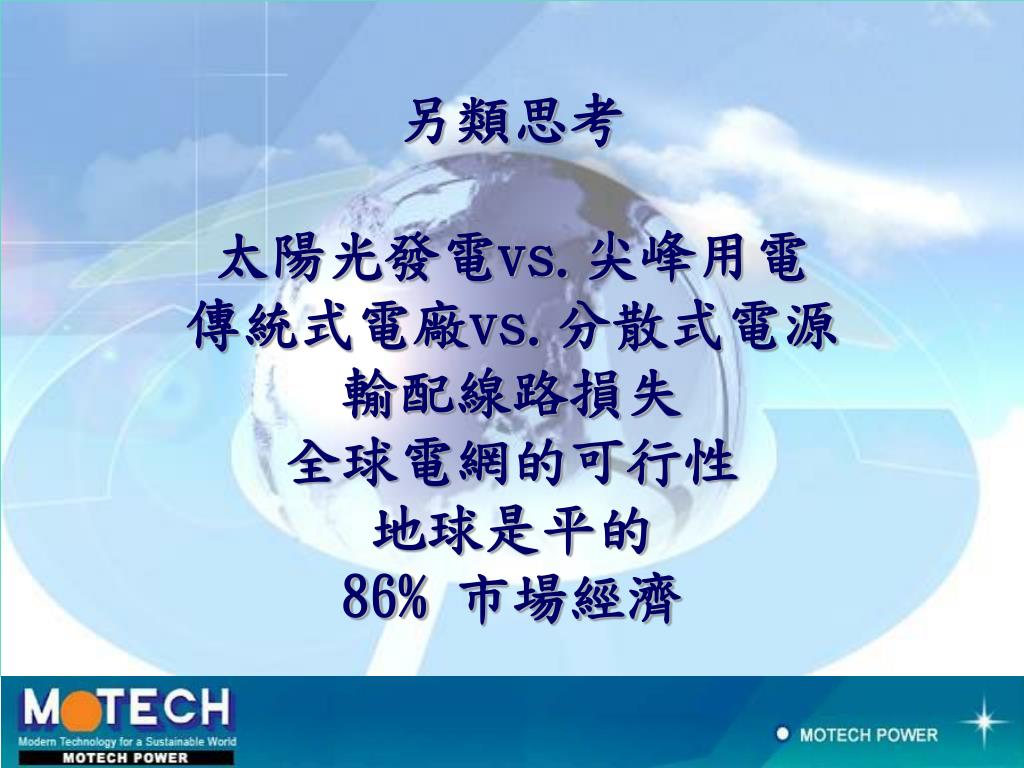 另類思考

太陽光發電vs. 尖峰用電
傳統式電廠vs. 分散式電源
輸配線路損失
全球電網的可行性
地球是平的
86% 市場經濟

MOTECH
Modern Technology for a Sustainable World
MOTECH POWER

MOTECH POWER